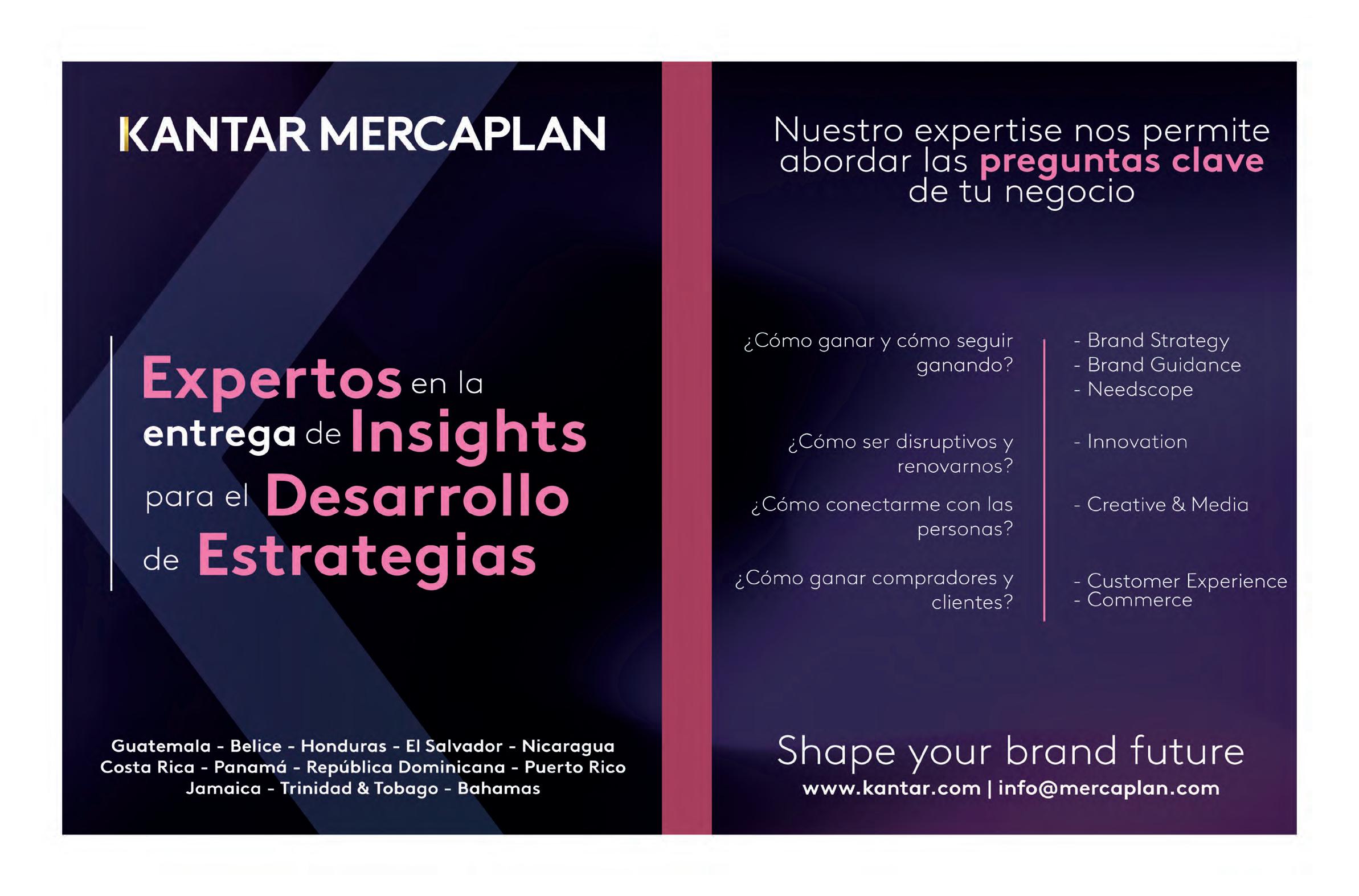 KANTAR MERCAPLAN

Expertos en la entrega de Insights para el Desarrollo de Estrategias

Guatemala - Belice - Honduras - El Salvador - Nicaragua
Costa Rica - Panamá - República Dominicana - Puerto Rico
Jamaica - Trinidad & Tobago - Bahamas

Nuestro expertise nos permite abordar las preguntas clave de tu negocio

¿Cómo ganar y cómo seguir ganando?

- Brand Strategy
- Brand Guidance
- Needscope

¿Cómo ser disruptivos y renovarnos?

- Innovation

¿Cómo conectarme con las personas?

- Creative & Media

¿Cómo ganar compradores y clientes?

- Customer Experience
- Commerce

Shape your brand future
www.kantar.com | info@mercaplan.com